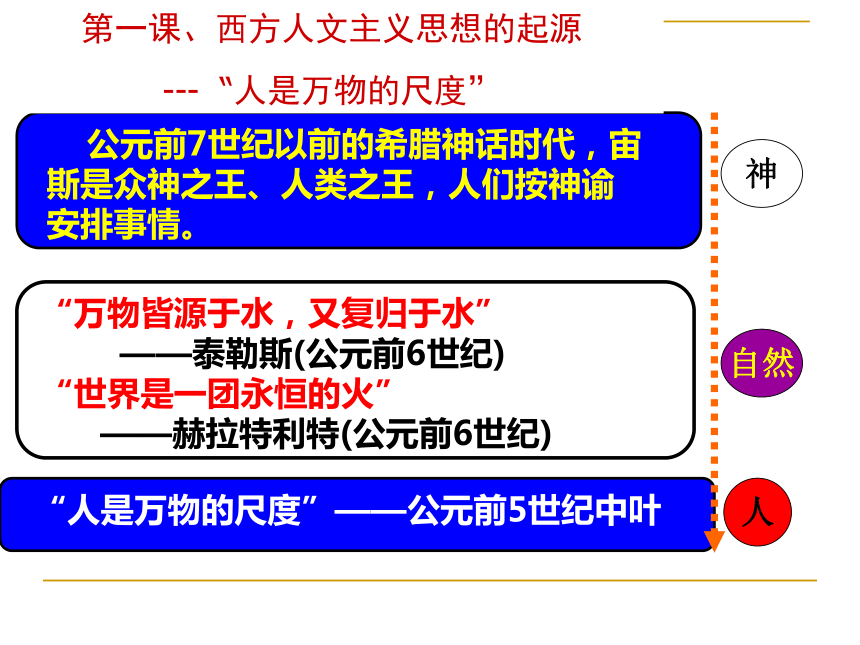 第一课、西方人文主义思想的起源

--- “人是万物的尺度”

公元前7世纪以前的希腊神话时代，宙斯是众神之王、人类之王，人们按神谕安排事情。

神

“万物皆源于水，又复归于水”
——泰勒斯(公元前6世纪)
“世界是一团永恒的火”
——赫拉特利特(公元前6世纪)

自然

“人是万物的尺度”——公元前5世纪中叶

人